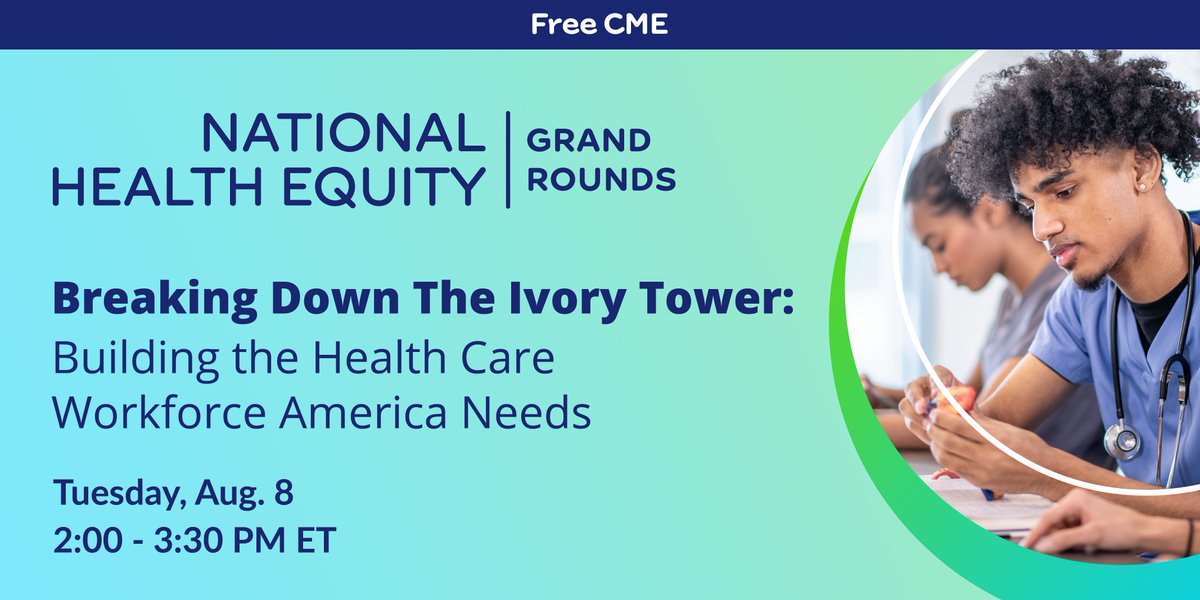 Free CME

NATIONAL HEALTH EQUITY | GRAND ROUNDS

Breaking Down The Ivory Tower: Building the Health Care Workforce America Needs

Tuesday, Aug. 8
2:00 - 3:30 PM ET